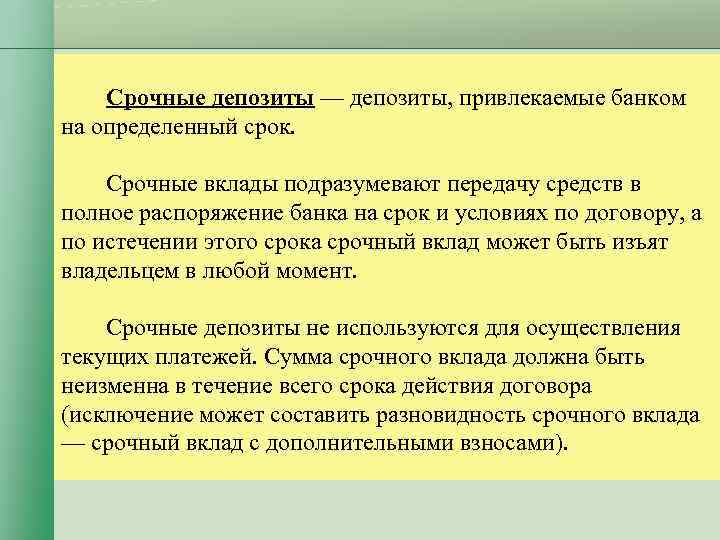 Срочные депозиты — депозиты, привлекаемые банком на определенный срок.

Срочные вклады подразумевают передачу средств в полное распоряжение банка на срок и условиях по договору, а по истечении этого срока срочный вклад может быть изъят владельцем в любой момент.

Срочные депозиты не используются для осуществления текущих платежей. Сумма срочного вклада должна быть неизменна в течение всего срока действия договора (исключение может составить разновидность срочного вклада — срочный вклад с дополнительными взносами).